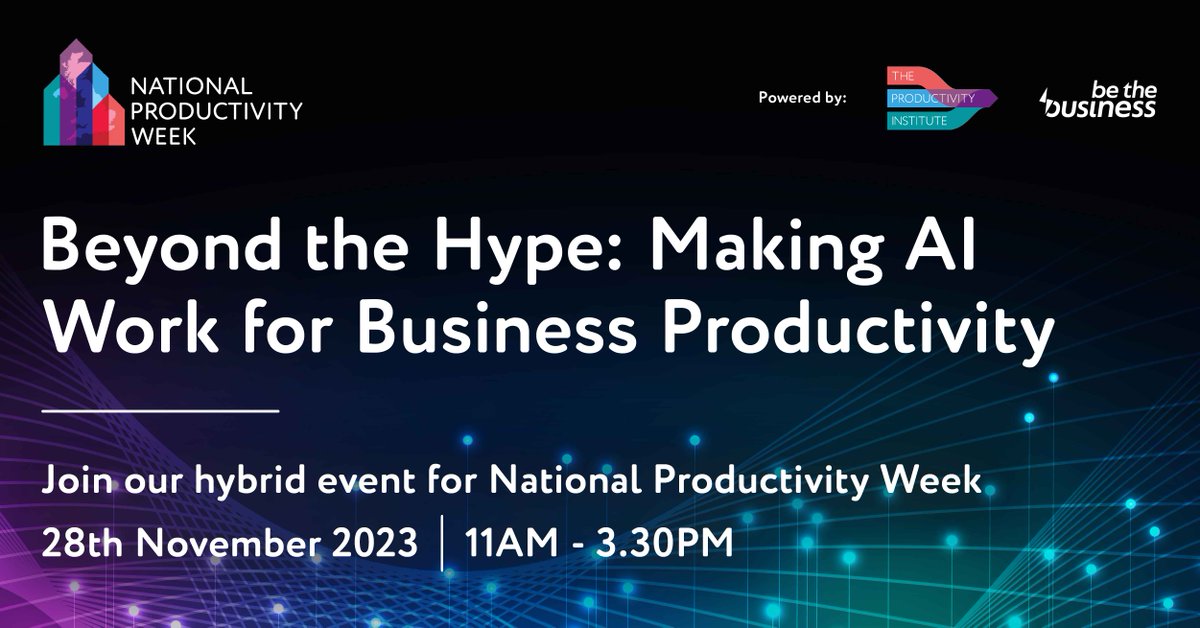 NATIONAL PRODUCTIVITY WEEK

Powered by:

THE PRODUCTIVITY INSTITUTE

be the business

Beyond the Hype: Making AI Work for Business Productivity

Join our hybrid event for National Productivity Week

28th November 2023 | 11AM - 3.30PM